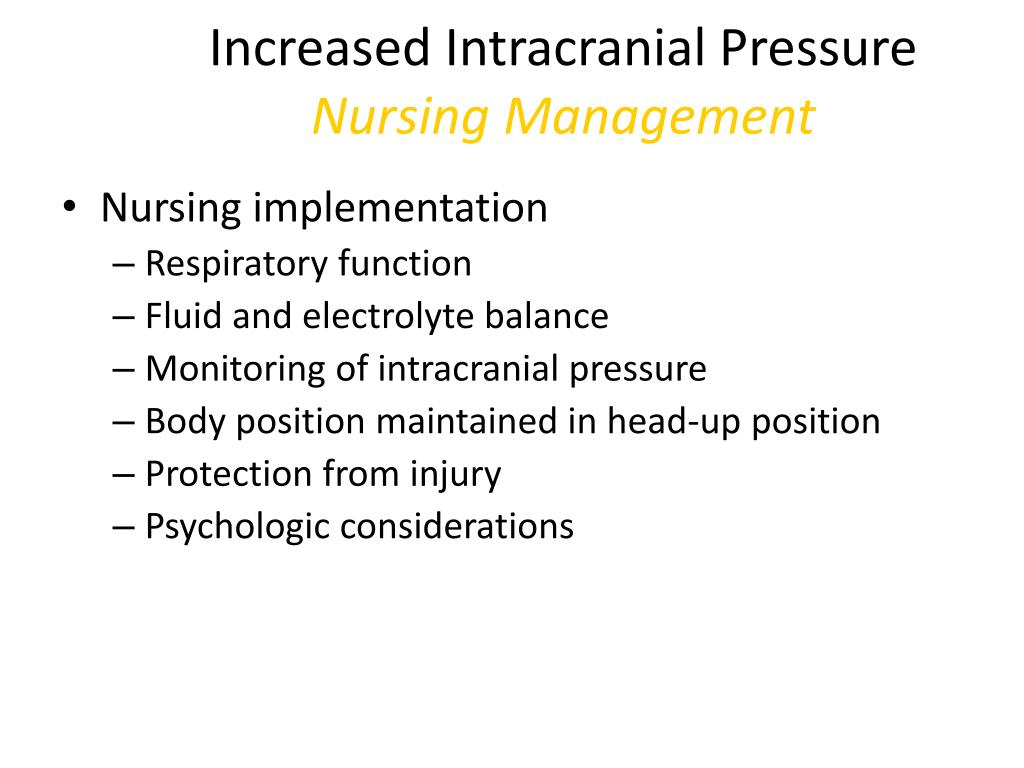 Increased Intracranial Pressure
Nursing Management

• Nursing implementation
– Respiratory function
– Fluid and electrolyte balance
– Monitoring of intracranial pressure
– Body position maintained in head-up position
– Protection from injury
– Psychologic considerations